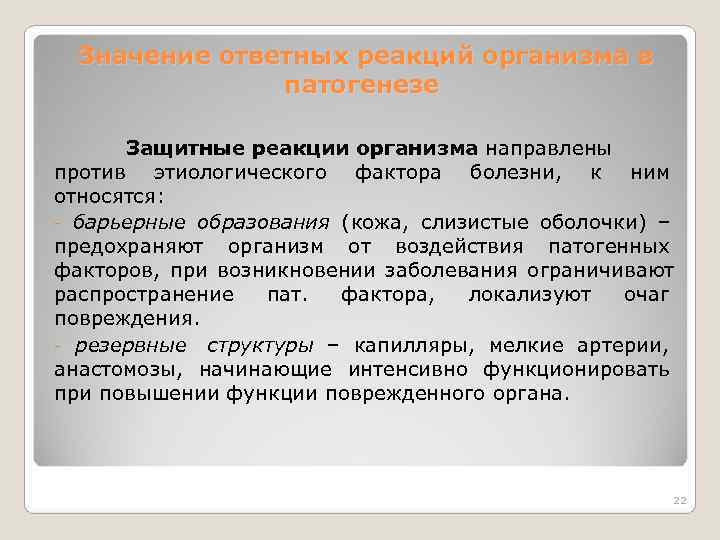 Значение ответных реакций организма в патогенезе

Защитные реакции организма направлены против этиологического фактора болезни, к ним относятся:

- барьерные образования (кожа, слизистые оболочки) – предохраняют организм от воздействия патогенных факторов, при возникновении заболевания ограничивают распространение пат. фактора, локализуют очаг повреждения.

- резервные структуры – капилляры, мелкие артерии, анастомозы, начинающие интенсивно функционировать при повышении функции поврежденного органа.

22